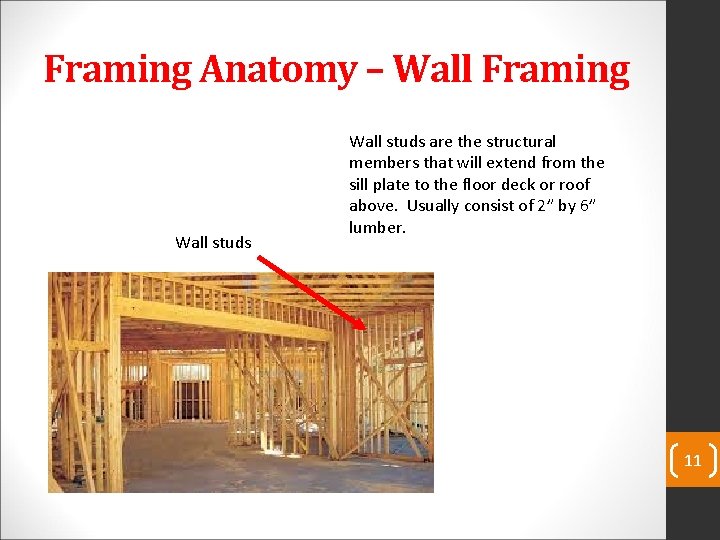 Framing Anatomy – Wall Framing

Wall studs are the structural members that will extend from the sill plate to the floor deck or roof above. Usually consist of 2" by 6" lumber.

Wall studs

11